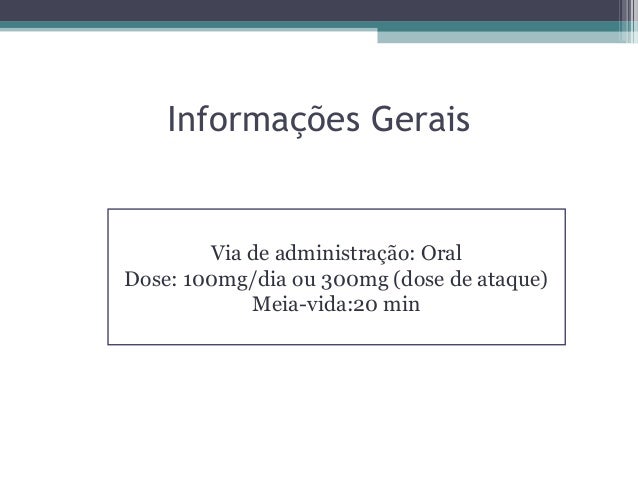 Informações Gerais

Via de administração: Oral
Dose: 100mg/dia ou 300mg (dose de ataque)
Meia-vida:20 min